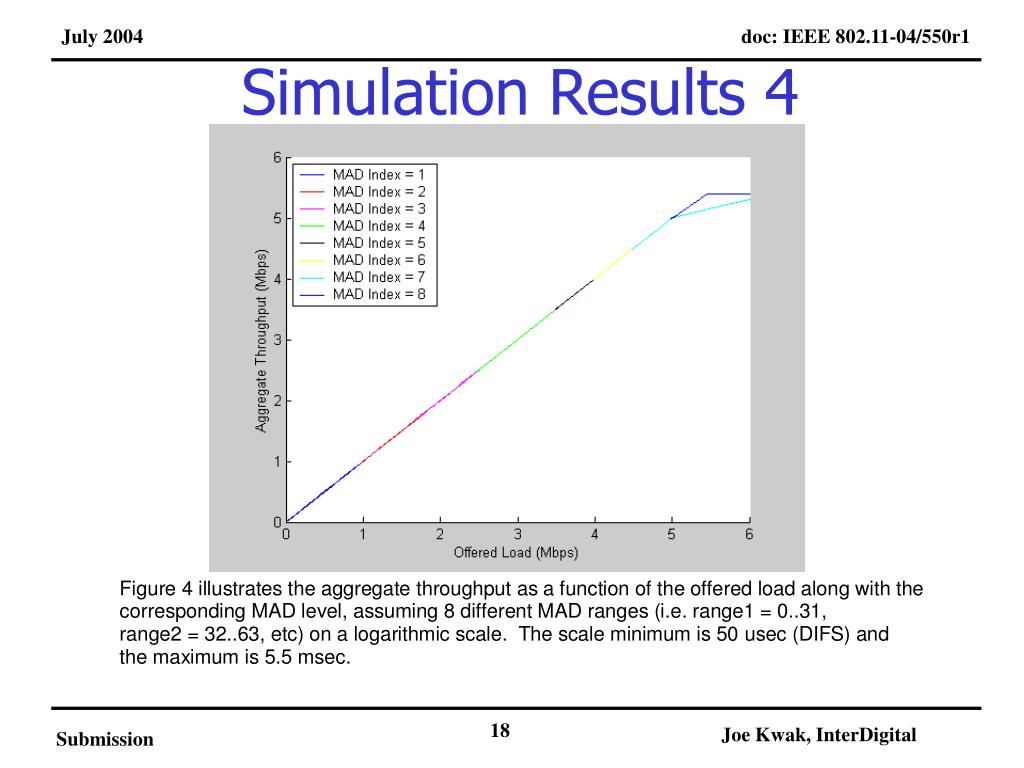 July 2004

doc: IEEE 802.11-04/550r1

Simulation Results 4

MAD Index = 1
MAD Index = 2
MAD Index = 3
MAD Index = 4
MAD Index = 5
MAD Index = 6
MAD Index = 7
MAD Index = 8

Aggregate Throughput (Mbps)

6
5
4
3
2
1
0

0 1 2 3 4 5 6

Offered Load (Mbps)

Figure 4 illustrates the aggregate throughput as a function of the offered load along with the corresponding MAD level, assuming 8 different MAD ranges (i.e. range1 = 0..31, range2 = 32..63, etc) on a logarithmic scale. The scale minimum is 50 usec (DIFS) and the maximum is 5.5 msec.

Submission

18

Joe Kwak, InterDigital